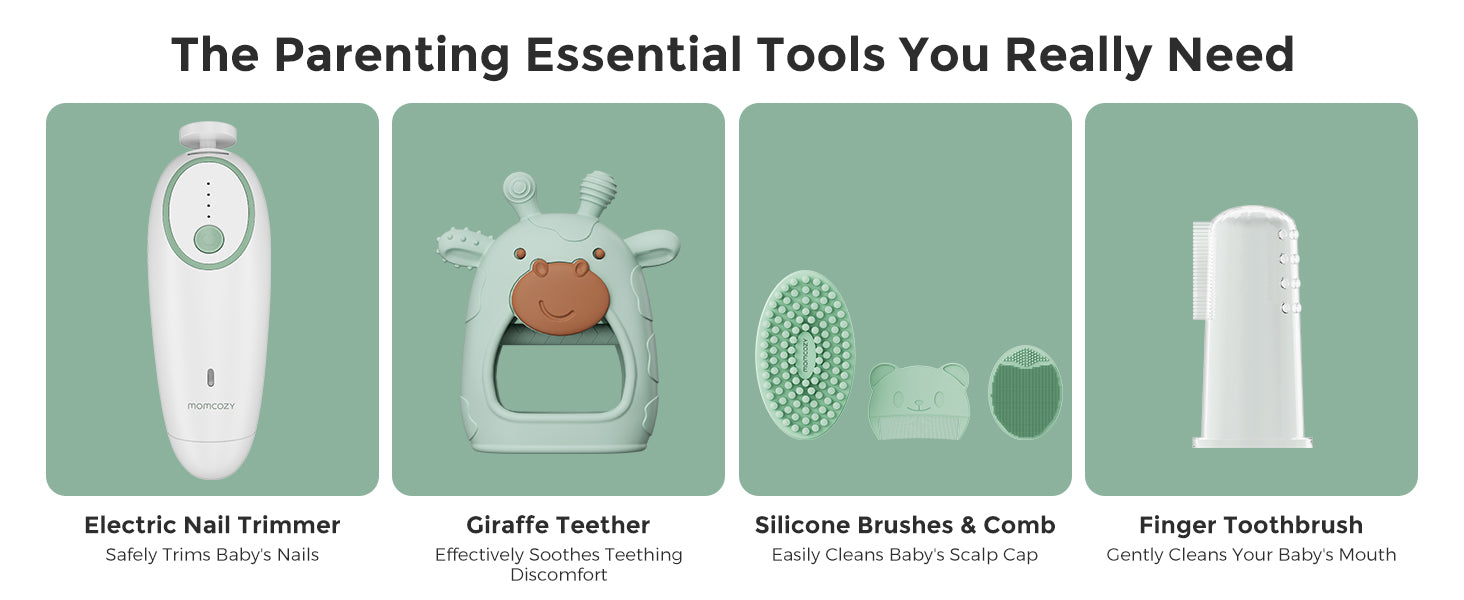 The Parenting Essential Tools You Really Need

momcozy

momcozy

Electric Nail Trimmer
Safely Trims Baby's Nails

Giraffe Teether
Effectively Soothes Teething Discomfort

Silicone Brushes & Comb
Easily Cleans Baby's Scalp Cap

Finger Toothbrush
Gently Cleans Your Baby's Mouth